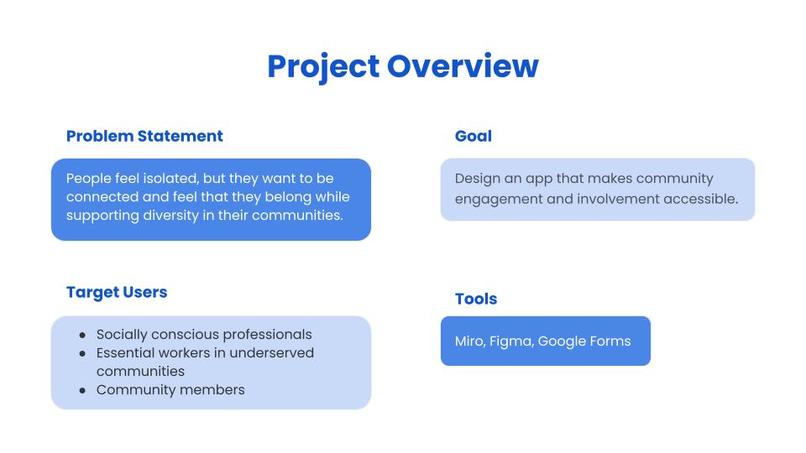 Project Overview

Problem Statement

People feel isolated, but they want to be connected and feel that they belong while supporting diversity in their communities.

Target Users

- Socially conscious professionals
- Essential workers in underserved communities
- Community members

Goal

Design an app that makes community engagement and involvement accessible.

Tools

Miro, Figma, Google Forms